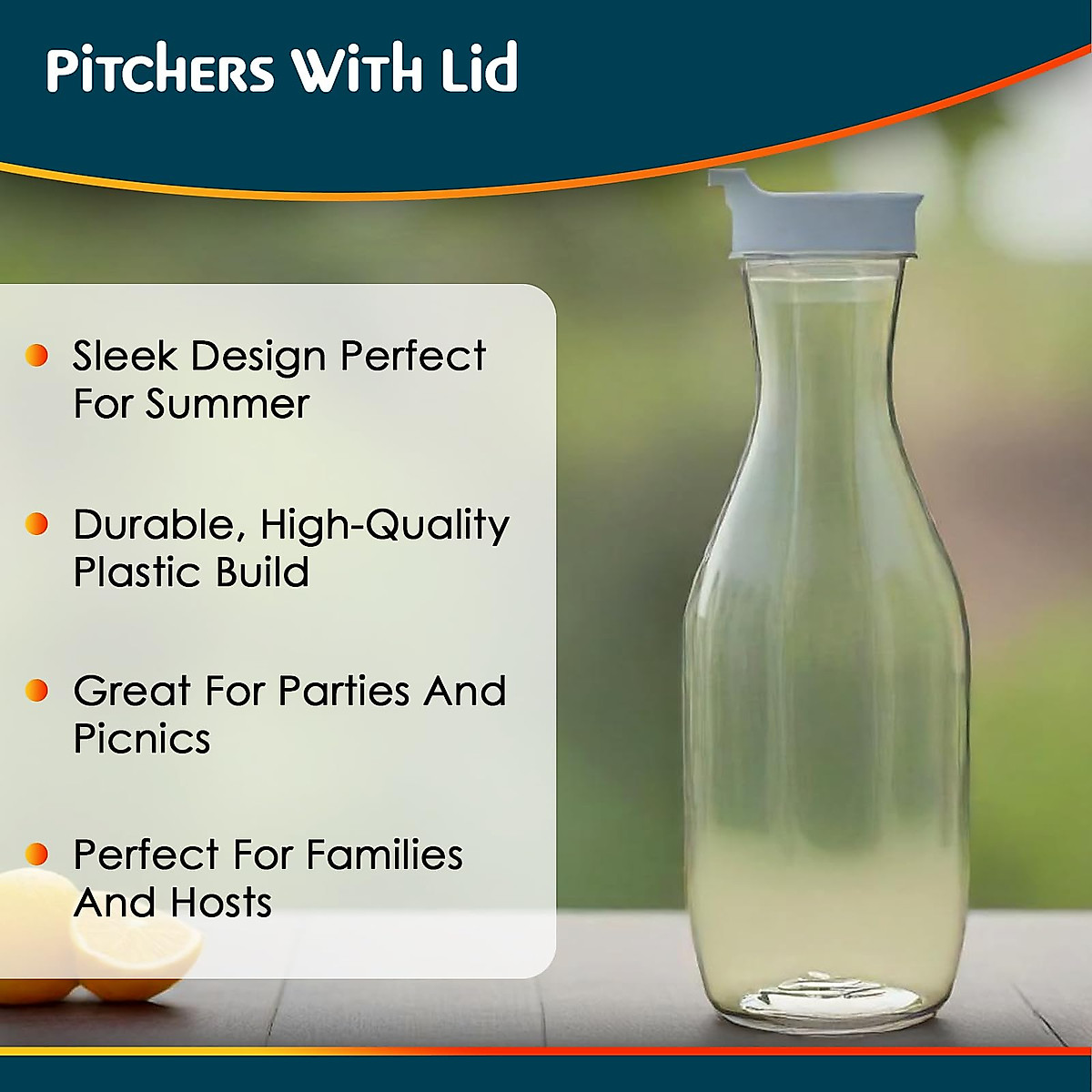 Pitchers With Lid

Sleek Design Perfect For Summer

Durable, High-Quality Plastic Build

Great For Parties And Picnics

Perfect For Families And Hosts